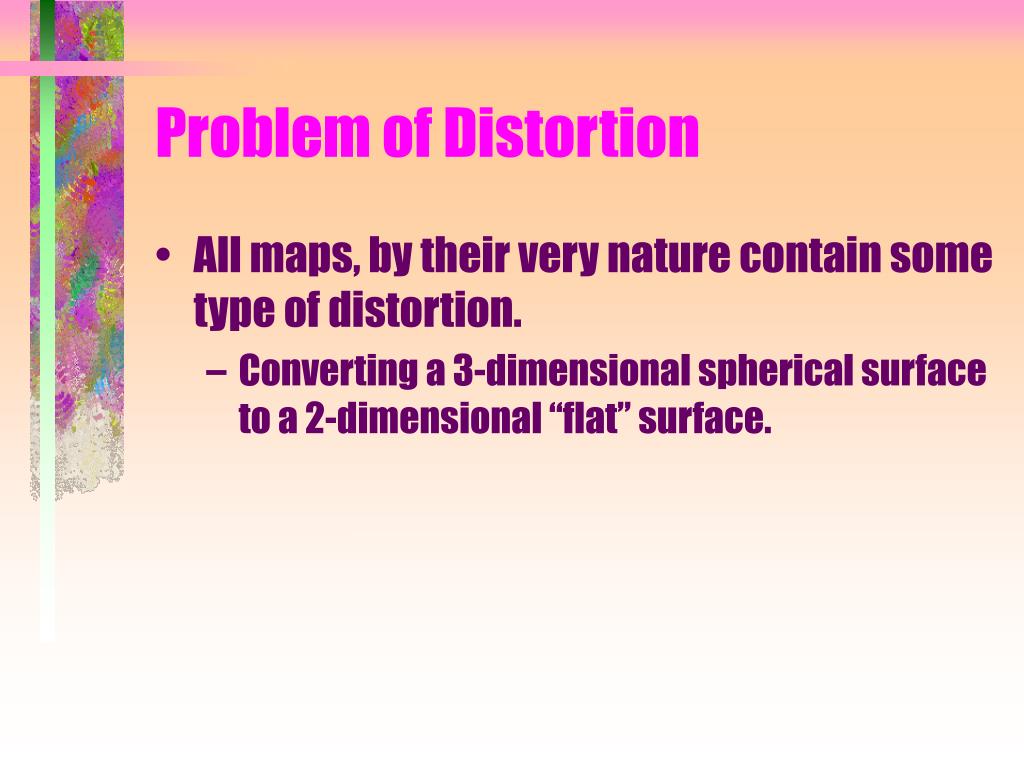 Problem of Distortion

• All maps, by their very nature contain some type of distortion.

– Converting a 3-dimensional spherical surface to a 2-dimensional “flat” surface.